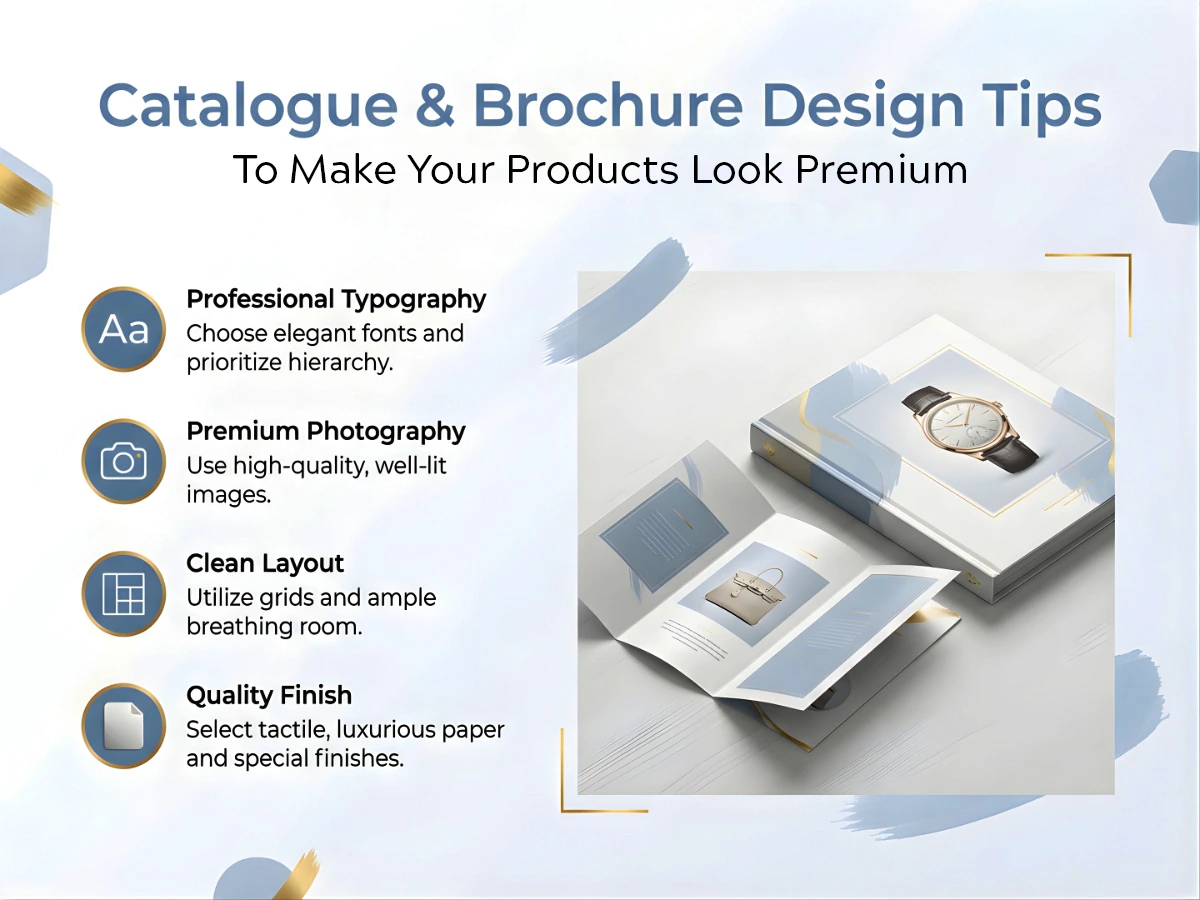 Catalogue & Brochure Design Tips
To Make Your Products Look Premium

Aa

Professional Typography
Choose elegant fonts and prioritize hierarchy.

Premium Photography
Use high-quality, well-lit images.

Clean Layout
Utilize grids and ample breathing room.

Quality Finish
Select tactile, luxurious paper and special finishes.